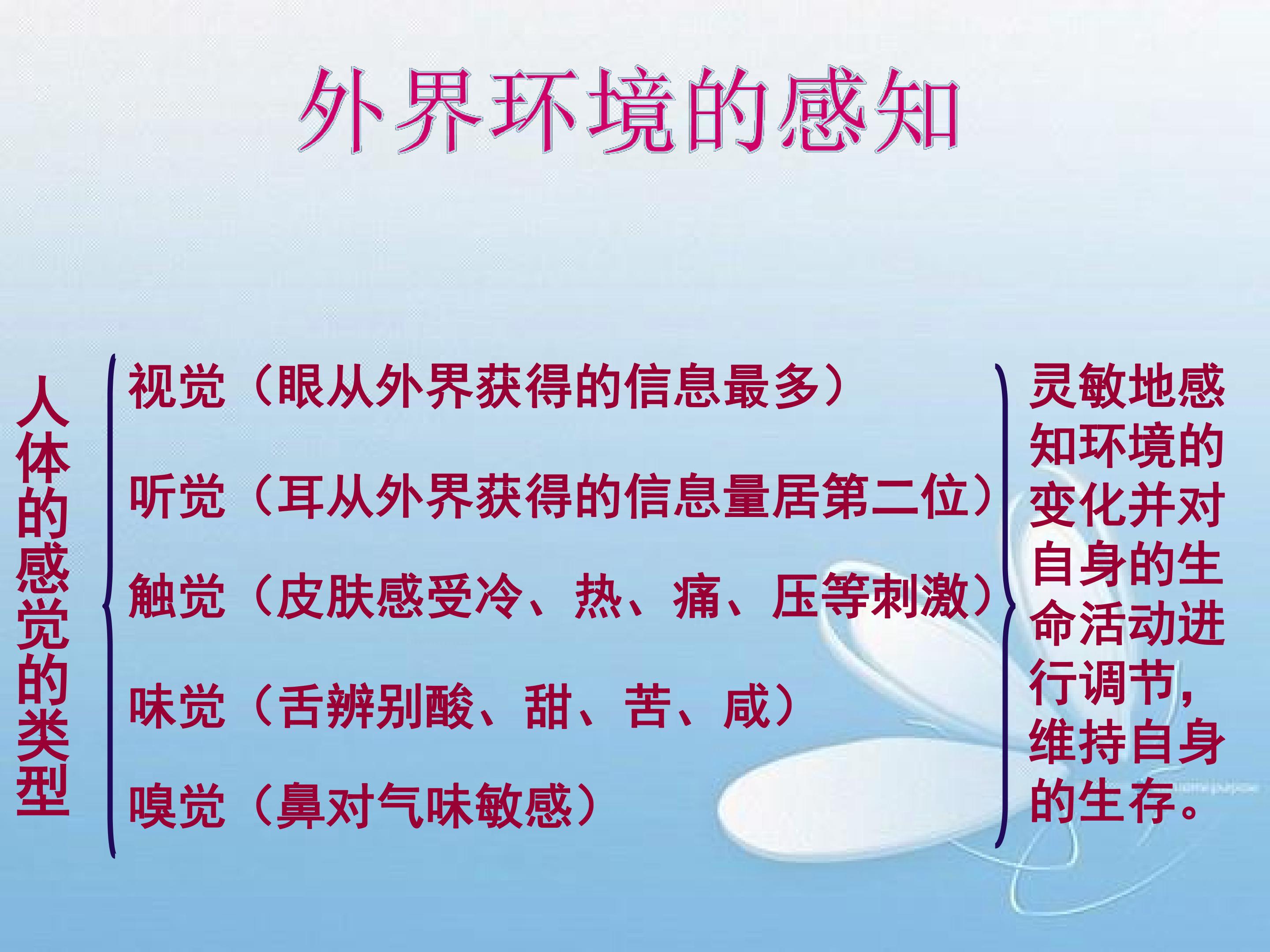 外界环境的感知

人体的感觉的类型

视觉（眼从外界获得的信息最多）

听觉（耳从外界获得的信息量居第二位）

触觉（皮肤感受冷、热、痛、压等刺激）

味觉（舌辨别酸、甜、苦、咸）

嗅觉（鼻对气味敏感）

灵敏地感知环境的变化并对自身的生命活动进行调节，维持自身的生存。